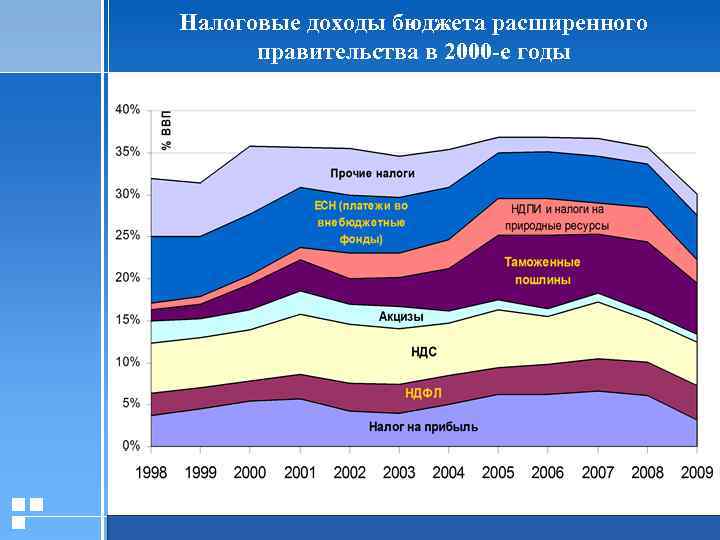 Налоговые доходы бюджета расширенного правительства в 2000-е годы

% ВВП

40%
35%
30%
25%
20%
15%
10%
5%
0%

Прочие налоги

ЕСН (платежи во внебюджетные фонды)

НДПИ и налоги на природные ресурсы

Таможенные пошлины

Акцизы

НДС

НДФЛ

Налог на прибыль

1998 1999 2000 2001 2002 2003 2004 2005 2006 2007 2008 2009